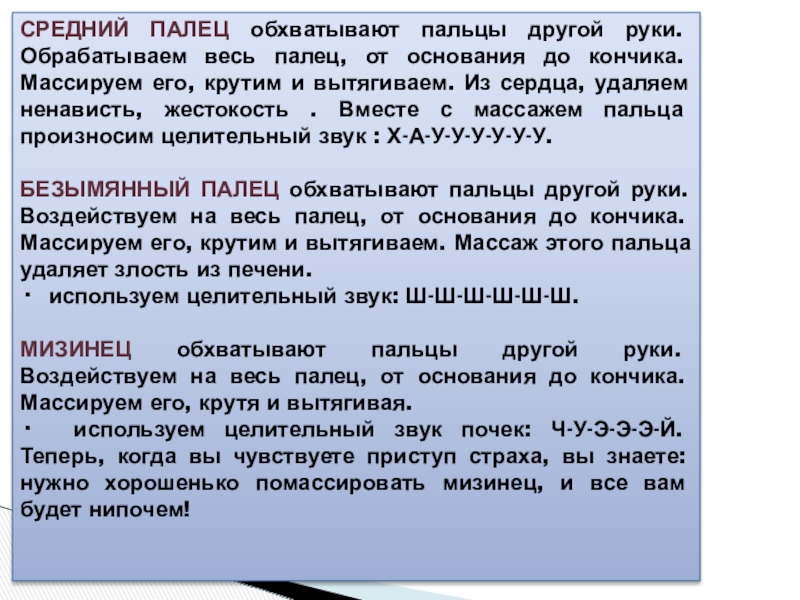 СРЕДНИЙ ПАЛЕЦ обхватывают пальцы другой руки. Обрабатываем весь палец, от основания до кончика. Массируем его, крутим и вытягиваем. Из сердца, удаляем ненависть, жестокость . Вместе с массажем пальца произносим целительный звук : Х-А-У-У-У-У-У-У.

БЕЗЫМЯННЫЙ ПАЛЕЦ обхватывают пальцы другой руки. Воздействуем на весь палец, от основания до кончика. Массируем его, крутим и вытягиваем. Массаж этого пальца удаляет злость из печени.
· используем целительный звук: Ш-Ш-Ш-Ш-Ш-Ш.

МИЗИНЕЦ обхватывают пальцы другой руки. Воздействуем на весь палец, от основания до кончика. Массируем его, крутя и вытягивая.
· используем целительный звук почек: Ч-У-Э-Э-Э-Й. Теперь, когда вы чувствуете приступ страха, вы знаете: нужно хорошенько помассировать мизинец, и все вам будет нипочем!